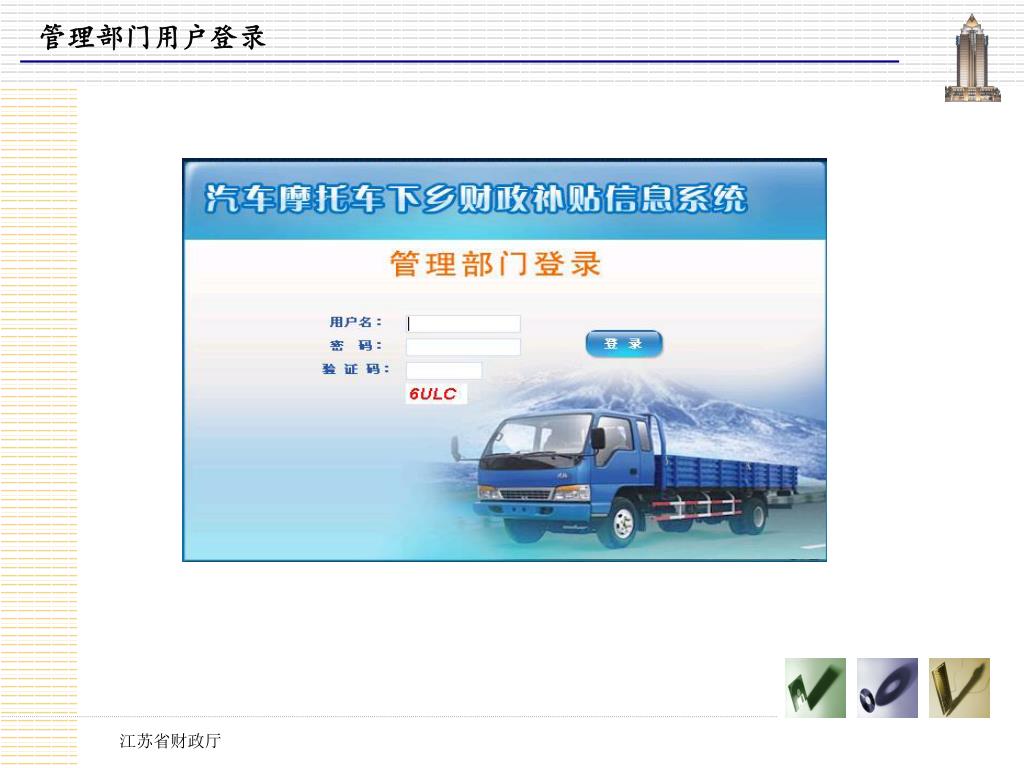 管理部门用户登录

汽车摩托车下乡财政补贴信息系统

管理部门登录

用户名：

密 码：

验 证 码：

6ULC

登 录

江苏省财政厅